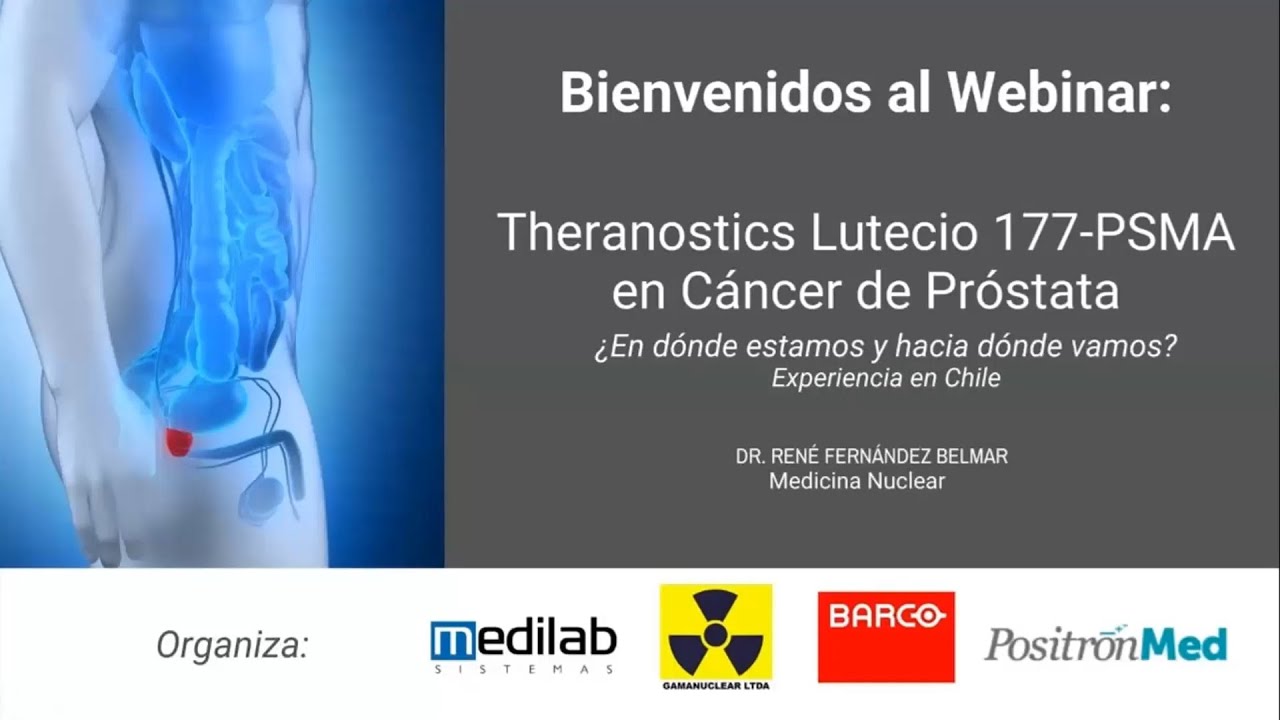 Bienvenidos al Webinar:

Theranostics Lutecio 177-PSMA en Cáncer de Próstata

¿En dónde estamos y hacia dónde vamos?
Experiencia en Chile

DR. RENÉ FERNÁNDEZ BELMAR
Medicina Nuclear

Organiza:

medilab SISTEMAS

GAMANUCLEAR LTDA

BARCO

PositrónMed